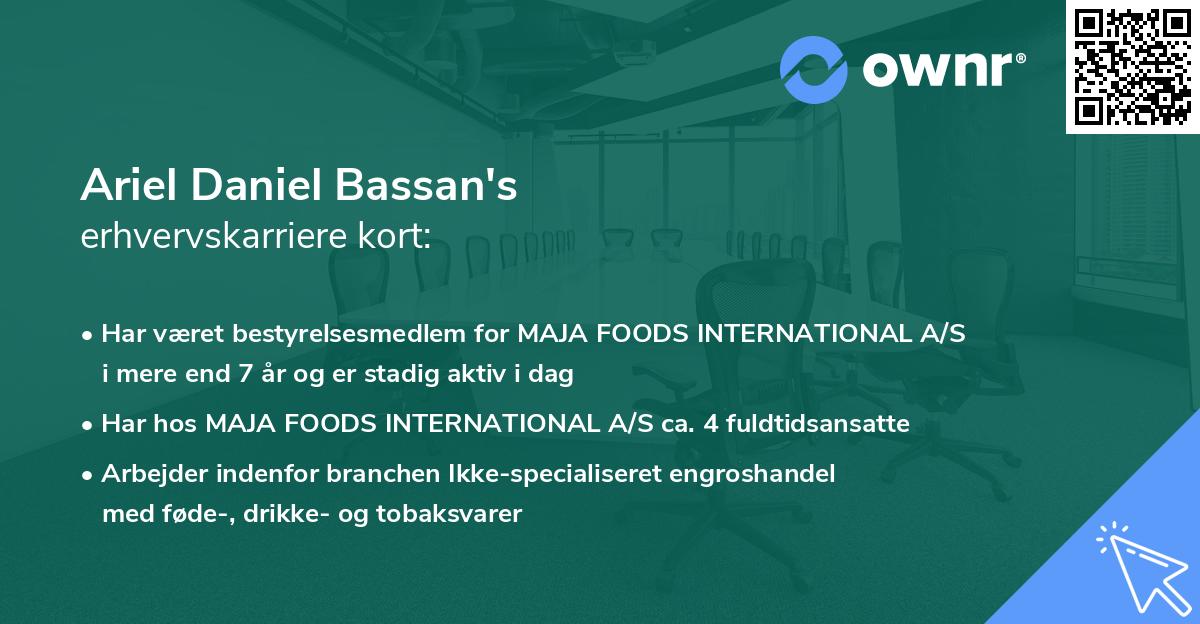 ownr®

Ariel Daniel Bassan's
erhvervskarriere kort:

• Har været bestyrelsesmedlem for MAJA FOODS INTERNATIONAL A/S i mere end 7 år og er stadig aktiv i dag

• Har hos MAJA FOODS INTERNATIONAL A/S ca. 4 fuldtidsansatte

• Arbejder indenfor branchen Ikke-specialiseret engroshandel med føde-, drikke- og tobaksvarer